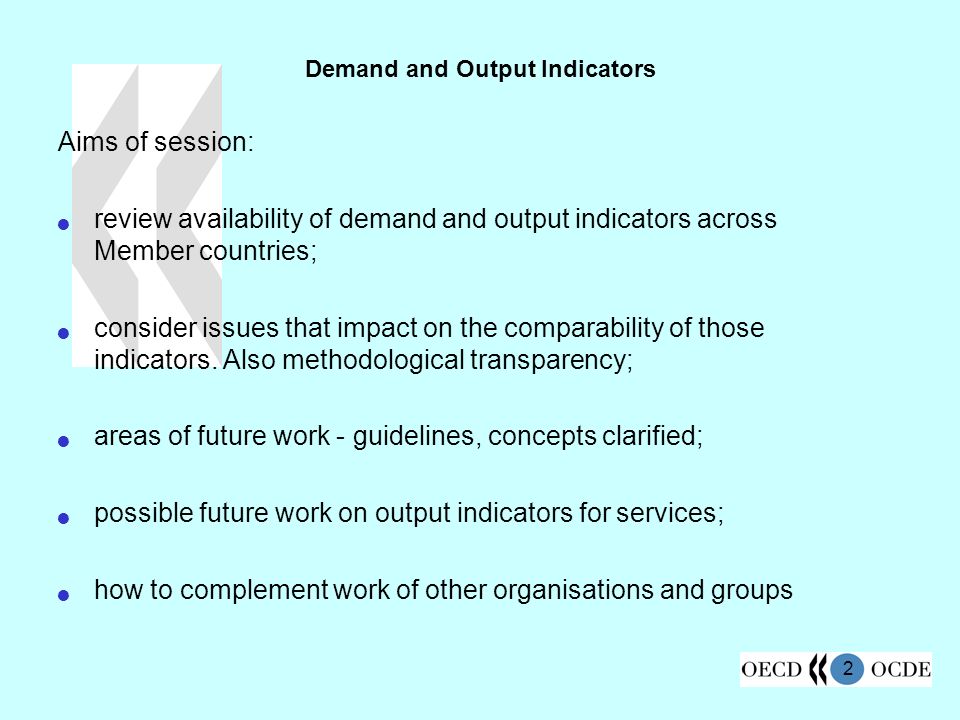 Demand and Output Indicators

Aims of session:

- review availability of demand and output indicators across Member countries;

- consider issues that impact on the comparability of those indicators. Also methodological transparency;

- areas of future work - guidelines, concepts clarified;

- possible future work on output indicators for services;

- how to complement work of other organisations and groups

OECD 2 OCDE